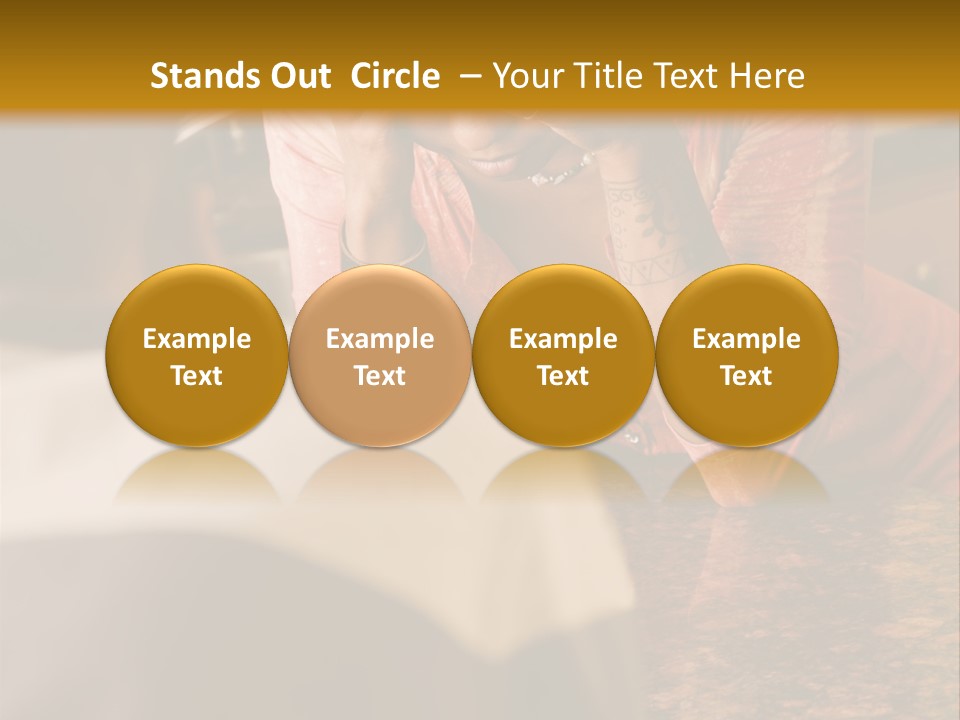 Stands Out Circle – Your Title Text Here

Example Text

Example Text

Example Text

Example Text